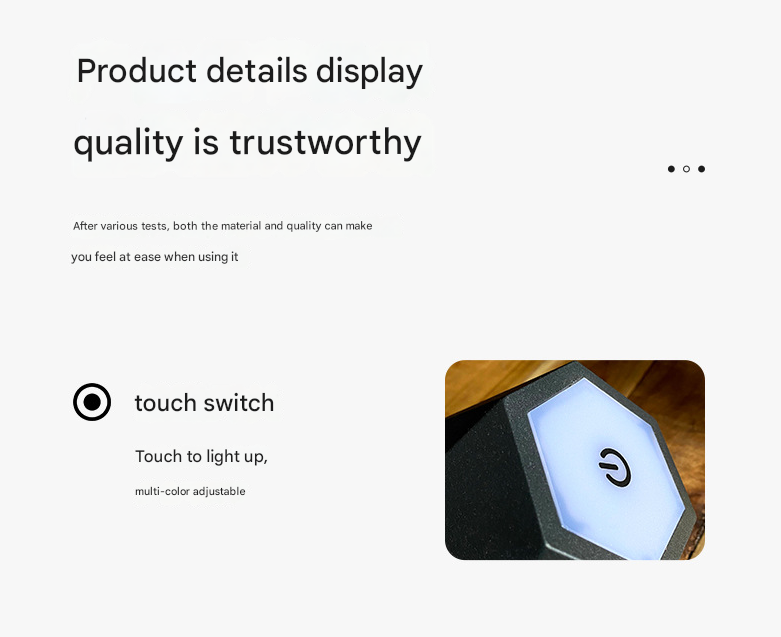 Product details display

quality is trustworthy

After various tests, both the material and quality can make you feel at ease when using it

touch switch

Touch to light up,

multi-color adjustable